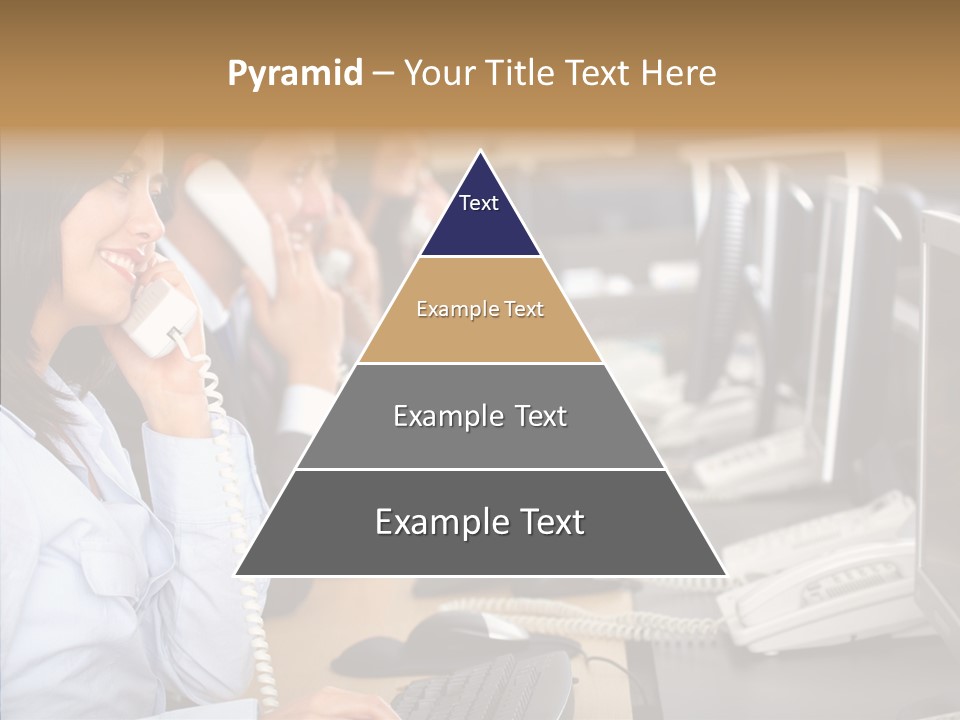 Pyramid – Your Title Text Here

Text

Example Text

Example Text

Example Text